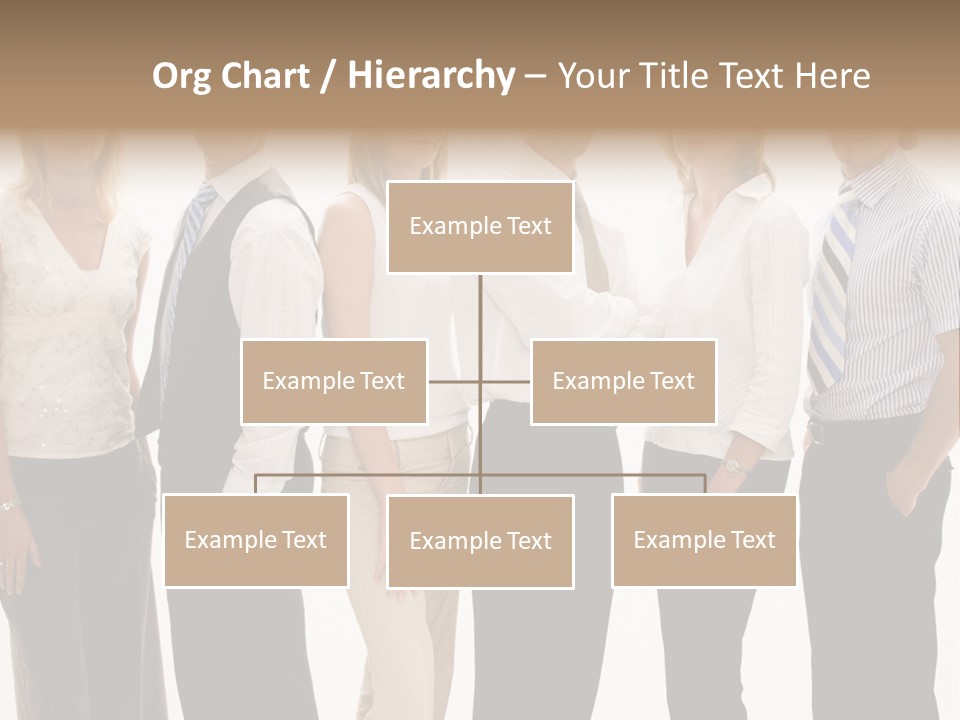 Org Chart / Hierarchy – Your Title Text Here

Example Text

Example Text

Example Text

Example Text

Example Text

Example Text